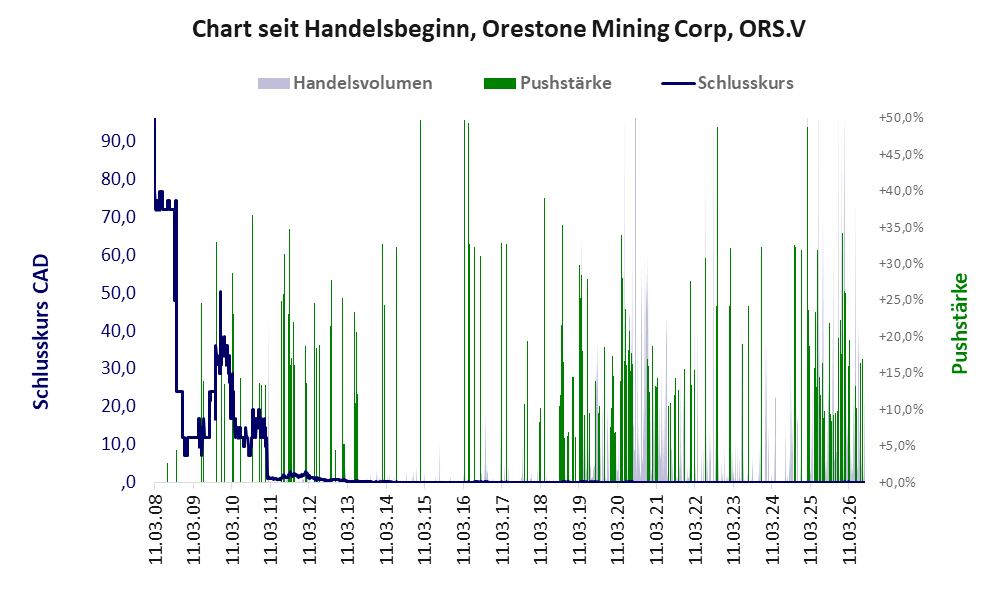 Chart seit Handelsbeginn, Orestone Mining Corp, ORS.V

Handelsvolumen Pushstärke Schlusskurs

Schlusskurs CAD

90,0
80,0
70,0
60,0
50,0
40,0
30,0
20,0
10,0
,0

+50,0%
+45,0%
+40,0%
+35,0%
+30,0%
+25,0%
+20,0%
+15,0%
+10,0%
+5,0%
+0,0%

Pushstärke

11.03.08
11.03.09
11.03.10
11.03.11
11.03.12
11.03.13
11.03.14
11.03.15
11.03.16
11.03.17
11.03.18
11.03.19
11.03.20
11.03.21
11.03.22
11.03.23
11.03.24
11.03.25
11.03.26